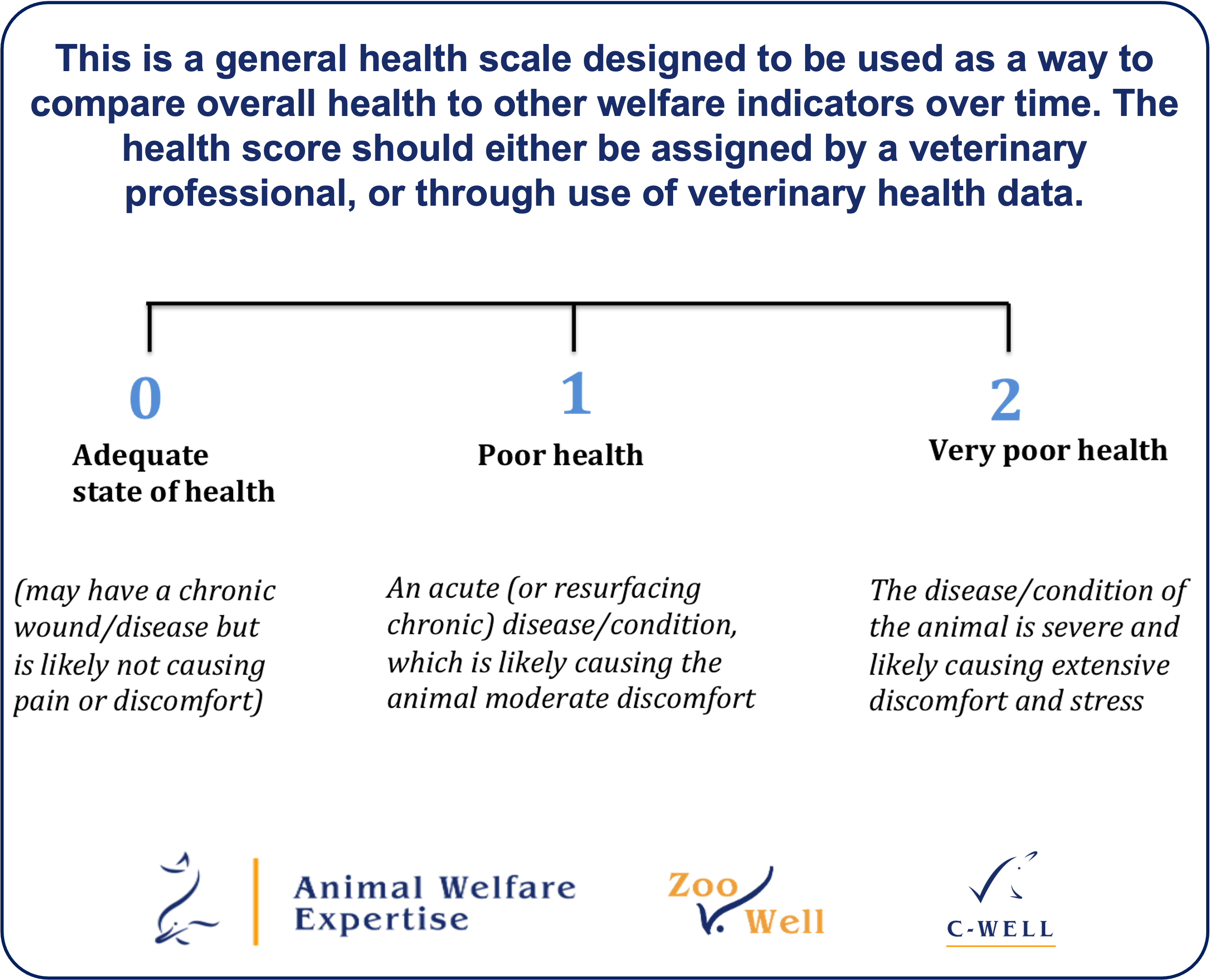 This is a general health scale designed to be used as a way to compare overall health to other welfare indicators over time. The health score should either be assigned by a veterinary professional, or through use of veterinary health data.

0

Adequate state of health

(may have a chronic wound/disease but is likely not causing pain or discomfort)

1

Poor health

An acute (or resurfacing chronic) disease/condition, which is likely causing the animal moderate discomfort

2

Very poor health

The disease/condition of the animal is severe and likely causing extensive discomfort and stress

Animal Welfare Expertise

Zoo Well

C-WELL